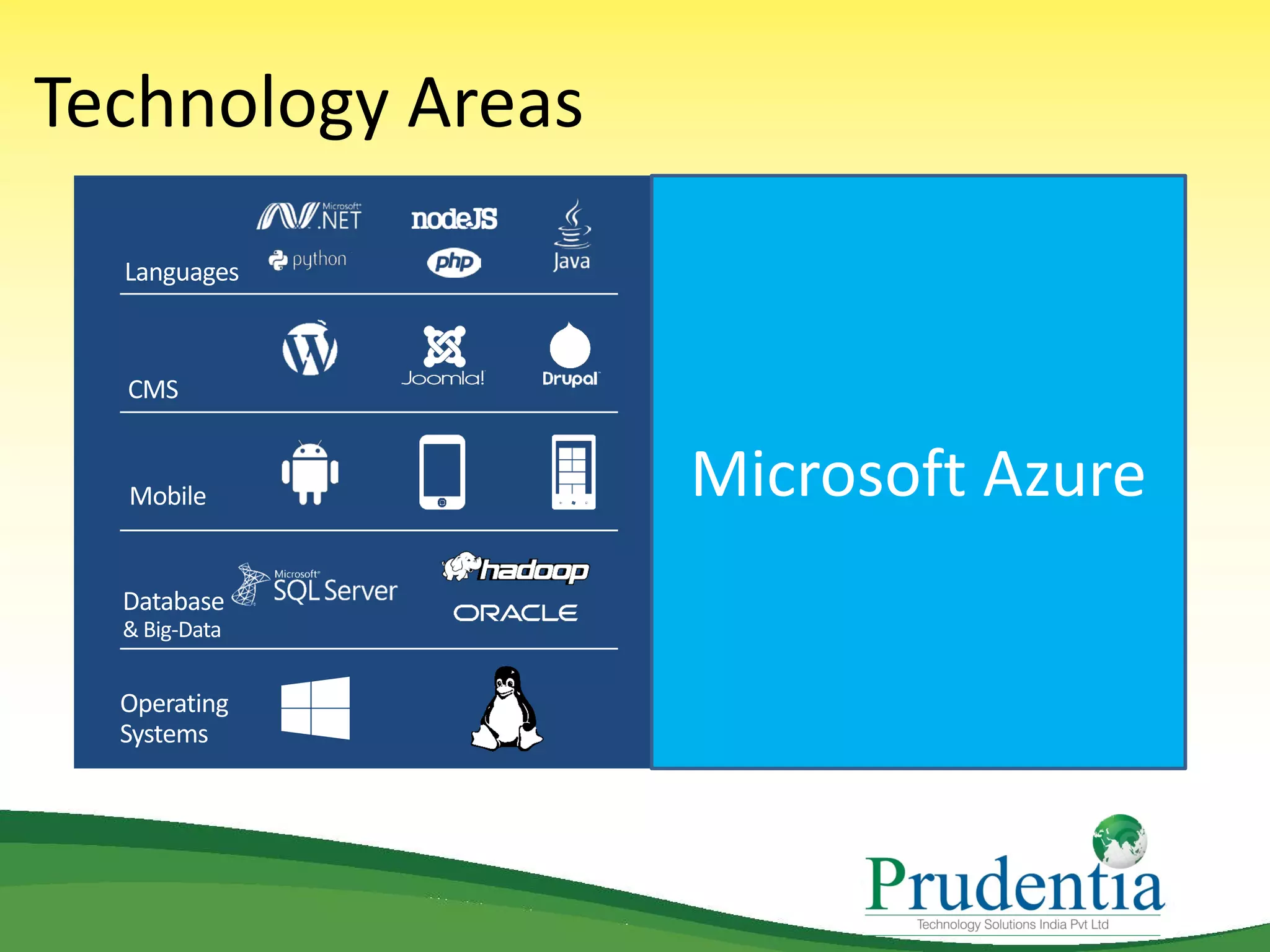 Technology Areas

Languages

Microsoft .NET

nodeJS

Java

python

php

CMS

Joomla!

Drupal

Mobile

Database & Big-Data

Microsoft SQL Server

hadoop

ORACLE

Operating Systems

Microsoft Azure

Prudentia
Technology Solutions India Pvt Ltd